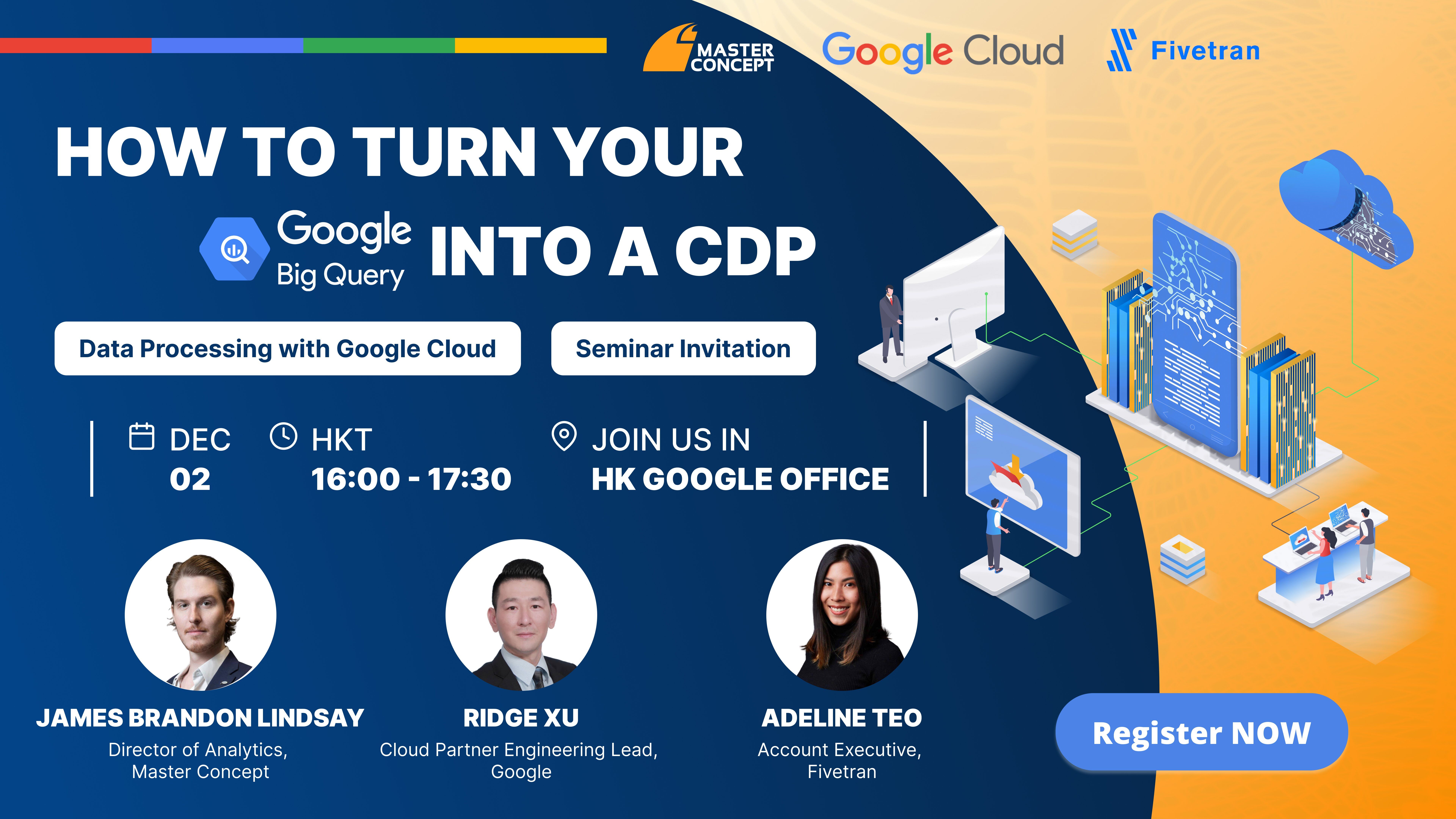 MASTER CONCEPT

Google Cloud

Fivetran

HOW TO TURN YOUR

Google Big Query INTO A CDP

Data Processing with Google Cloud

Seminar Invitation

DEC 02

HKT 16:00 - 17:30

JOIN US IN HK GOOGLE OFFICE

JAMES BRANDON LINDSAY
Director of Analytics, Master Concept

RIDGE XU
Cloud Partner Engineering Lead, Google

ADELINE TEO
Account Executive, Fivetran

Register NOW